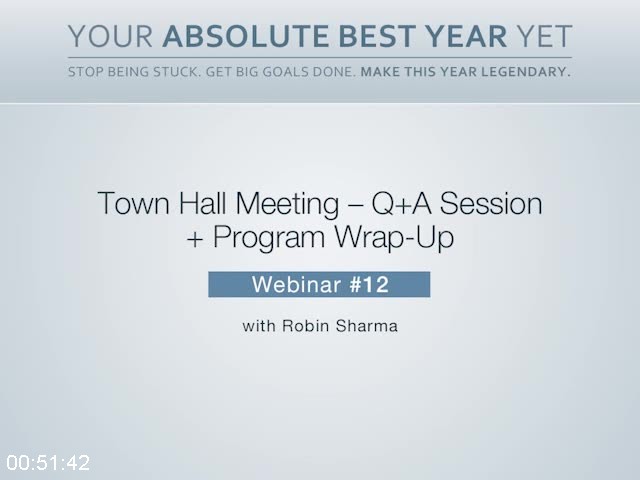 YOUR ABSOLUTE BEST YEAR YET

STOP BEING STUCK. GET BIG GOALS DONE. MAKE THIS YEAR LEGENDARY.

Town Hall Meeting – Q+A Session + Program Wrap-Up

Webinar #12

with Robin Sharma

00:51:42